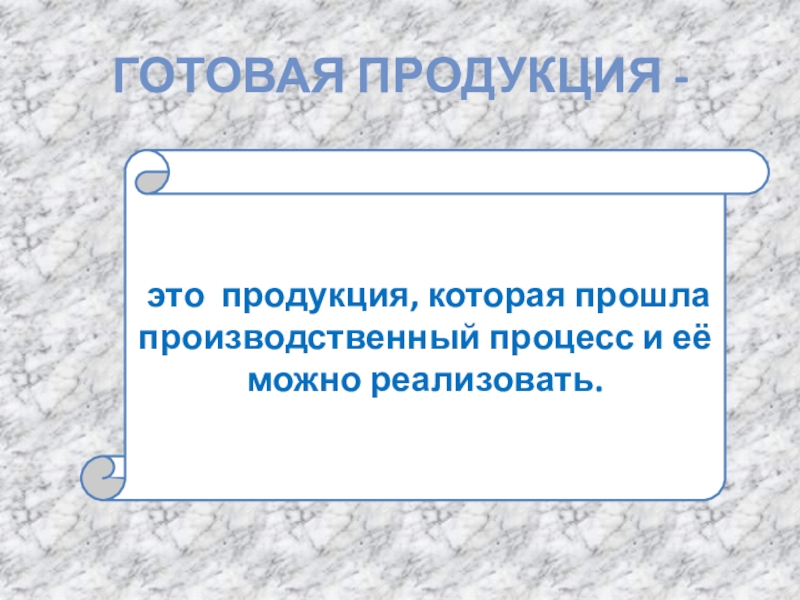 ГОТОВАЯ ПРОДУКЦИЯ -

это продукция, которая прошла производственный процесс и её можно реализовать.